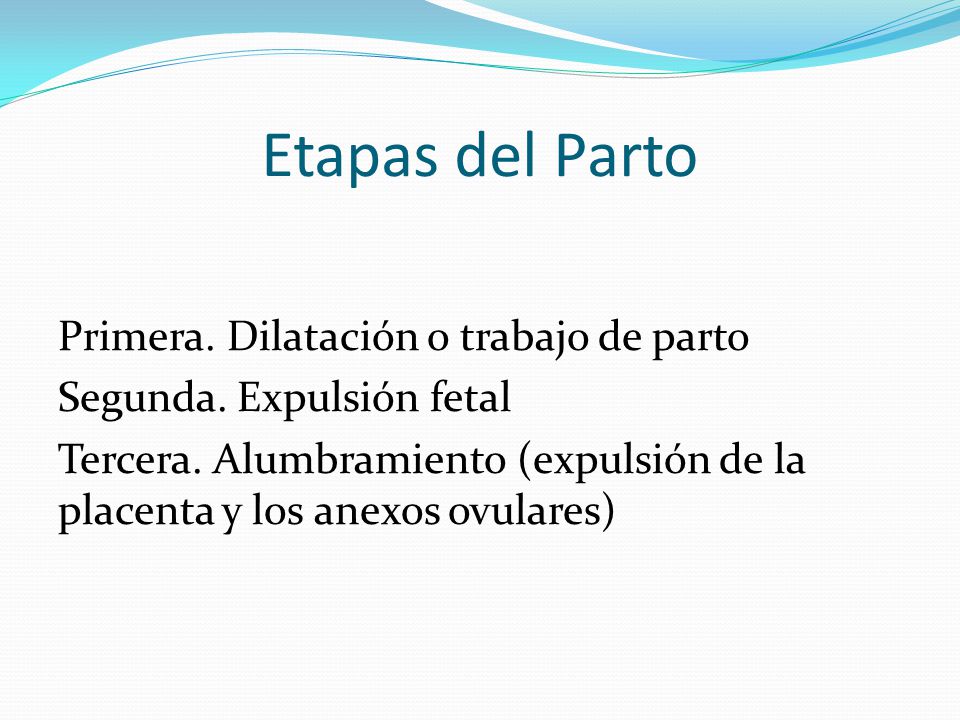 Etapas del Parto

Primera. Dilatación o trabajo de parto

Segunda. Expulsión fetal

Tercera. Alumbramiento (expulsión de la placenta y los anexos ovulares)